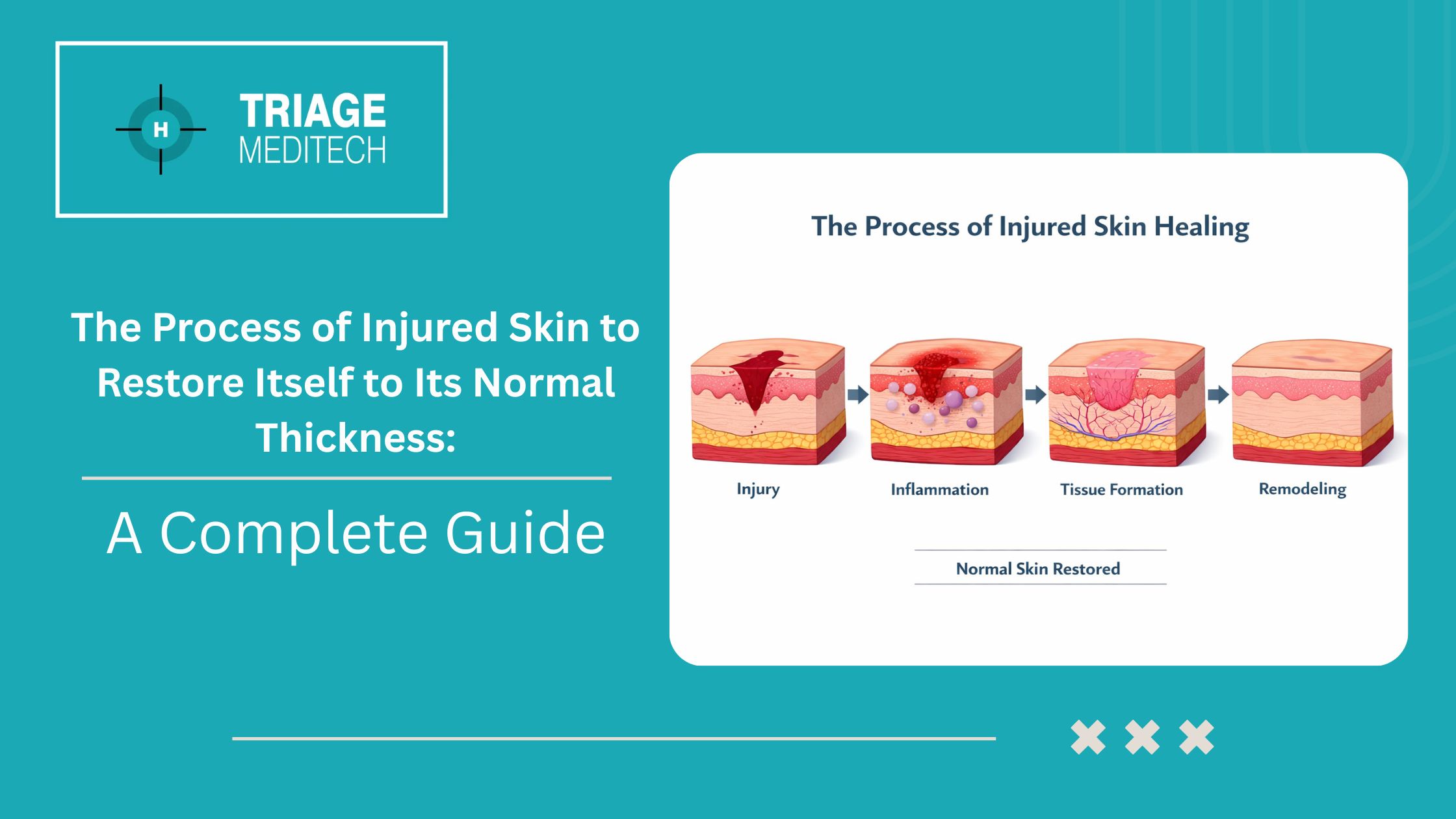 H
TRIAGE
MEDITECH

The Process of Injured Skin to Restore Itself to Its Normal Thickness:

A Complete Guide

The Process of Injured Skin Healing

Injury

Inflammation

Tissue Formation

Remodeling

Normal Skin Restored